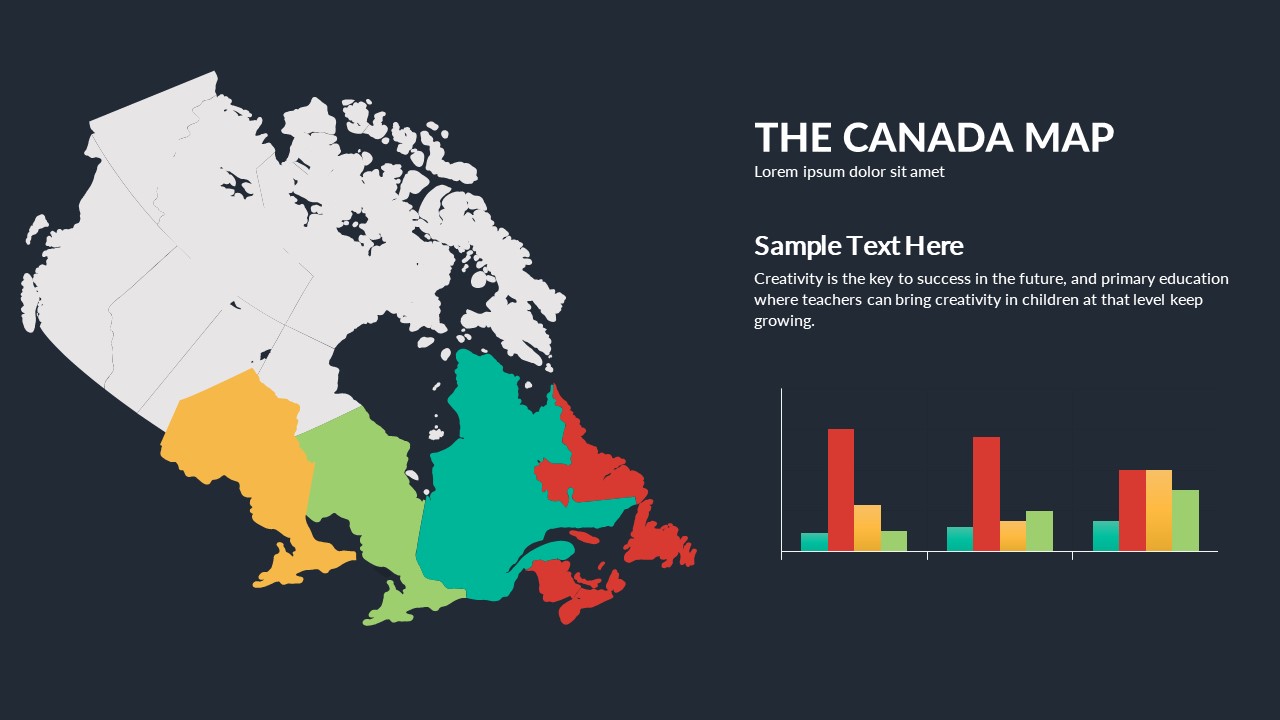 THE CANADA MAP
Lorem ipsum dolor sit amet

Sample Text Here
Creativity is the key to success in the future, and primary education where teachers can bring creativity in children at that level keep growing.